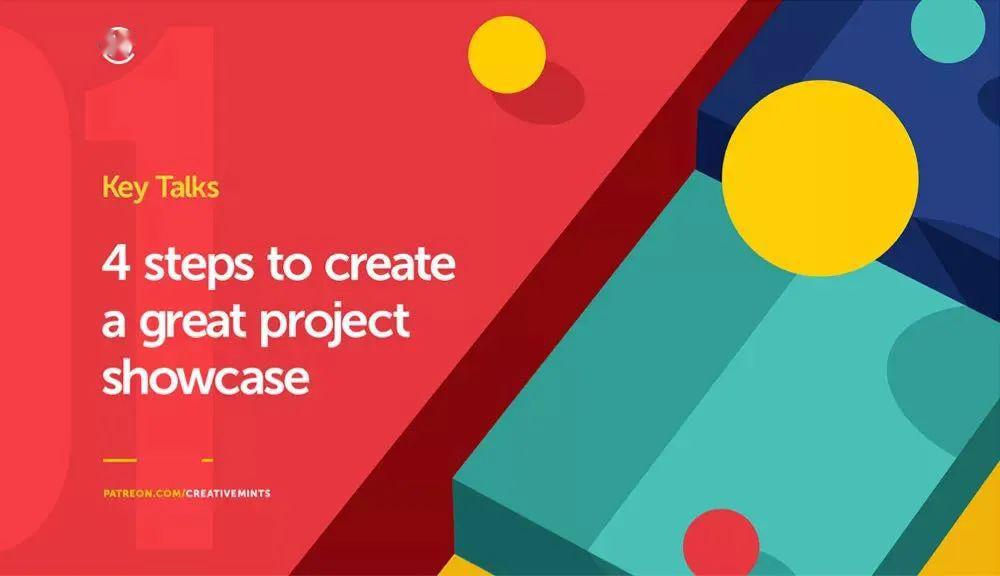 01

Key Talks

4 steps to create a great project showcase

PATREON.COM/CREATIVEMINTS